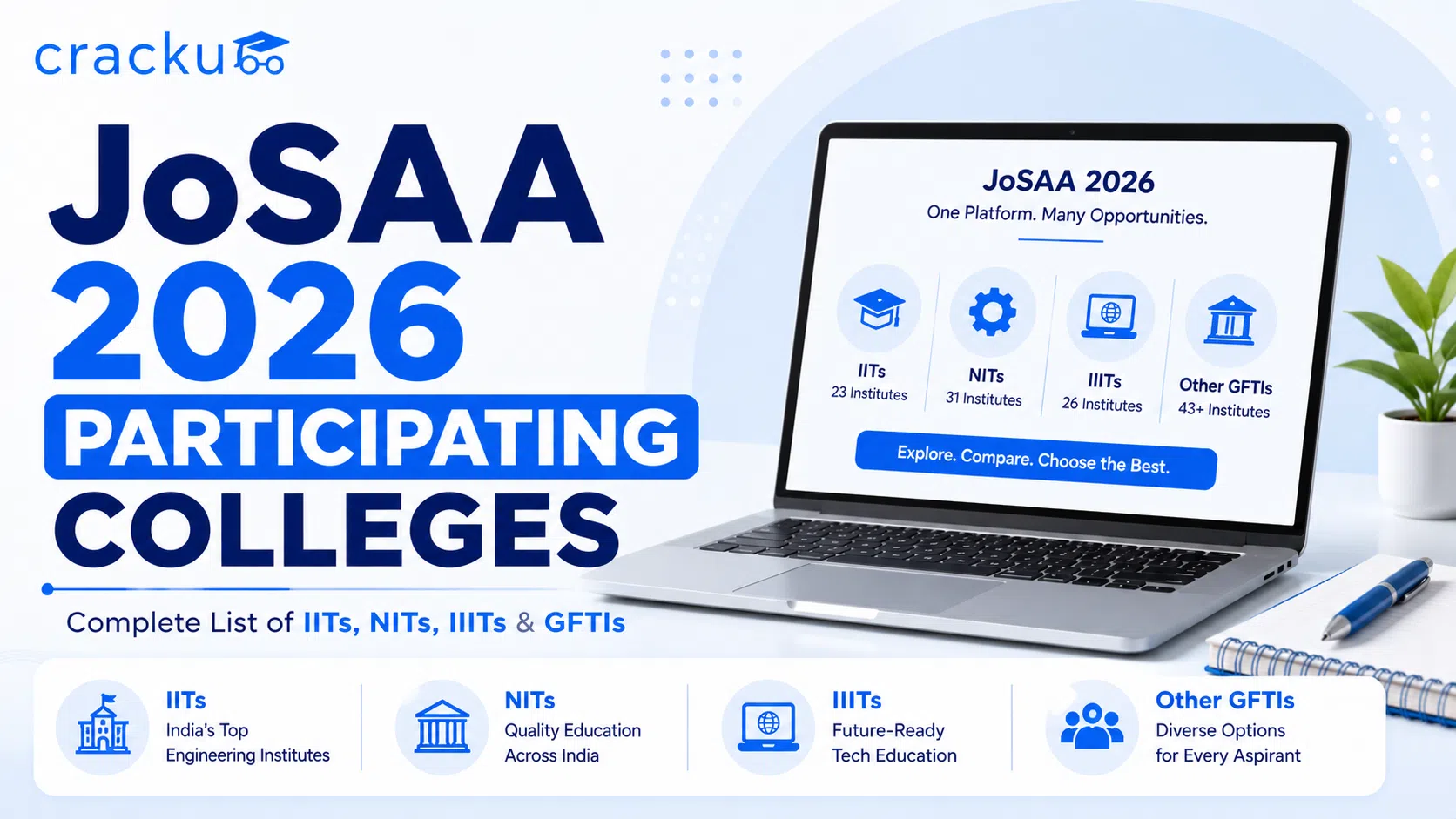 cracku

JoSAA 2026 PARTICIPATING COLLEGES

Complete List of IITs, NITs, IIITs & GFTIs

JoSAA 2026
One Platform. Many Opportunities.

IITs
23 Institutes

NITs
31 Institutes

IIITs
26 Institutes

Other GFTIs
43+ Institutes

Explore. Compare. Choose the Best.

IITs
India's Top Engineering Institutes

NITs
Quality Education Across India

IIITs
Future-Ready Tech Education

Other GFTIs
Diverse Options for Every Aspirant